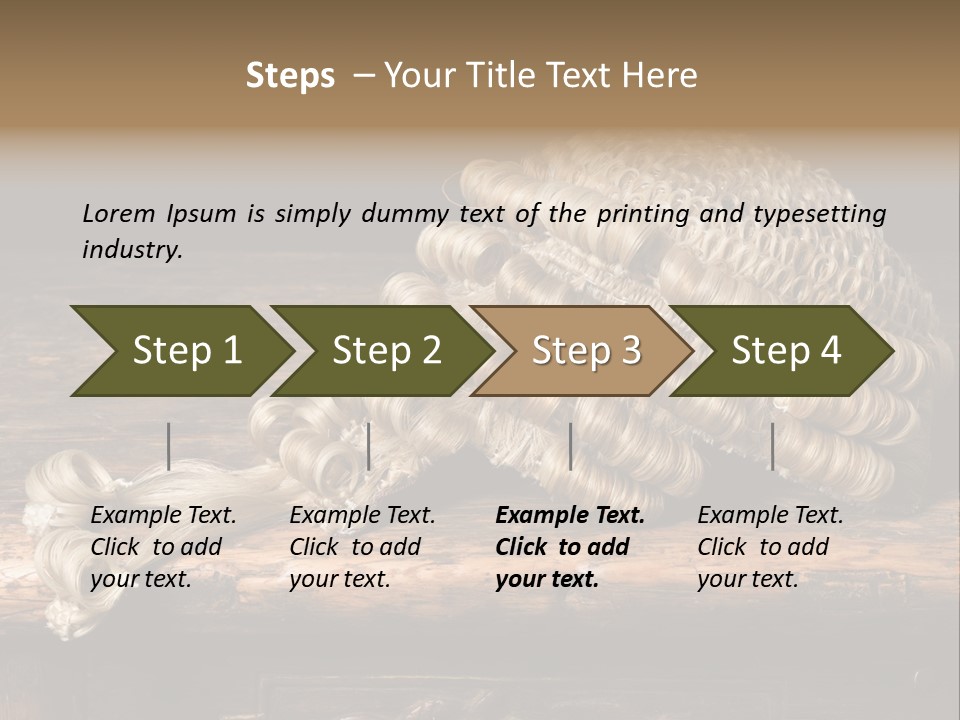 Steps – Your Title Text Here

Lorem Ipsum is simply dummy text of the printing and typesetting industry.

Step 1

Step 2

Step 3

Step 4

Example Text. Click to add your text.

Example Text. Click to add your text.

Example Text. Click to add your text.

Example Text. Click to add your text.